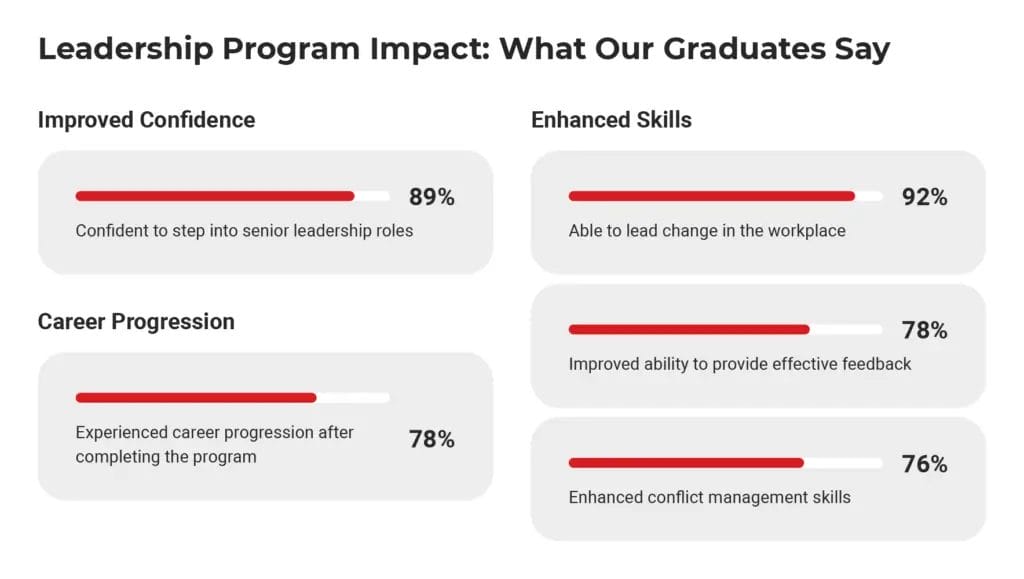 Leadership Program Impact: What Our Graduates Say

Improved Confidence

89%
Confident to step into senior leadership roles

Career Progression

Experienced career progression after completing the program
78%

Enhanced Skills

92%
Able to lead change in the workplace

78%
Improved ability to provide effective feedback

76%
Enhanced conflict management skills